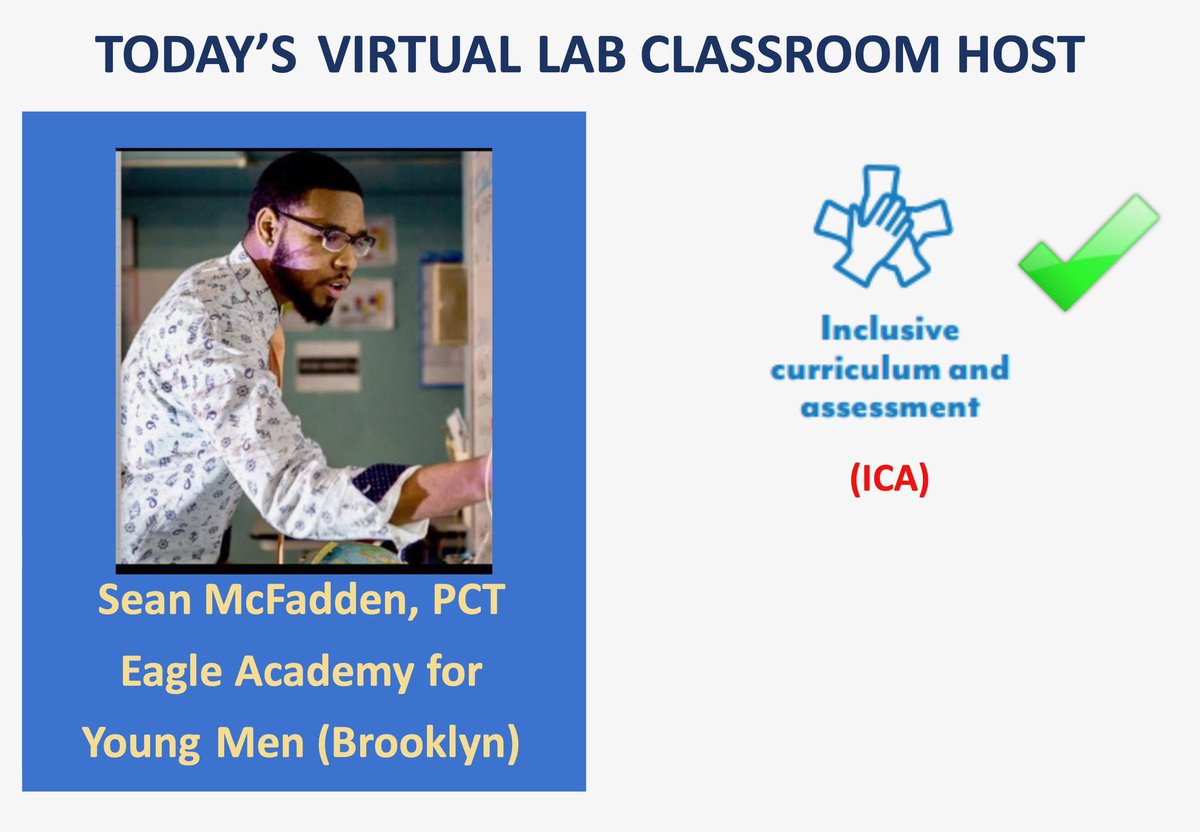 TODAY'S VIRTUAL LAB CLASSROOM HOST

Sean McFadden, PCT
Eagle Academy for Young Men (Brooklyn)

Inclusive curriculum and assessment

(ICA)